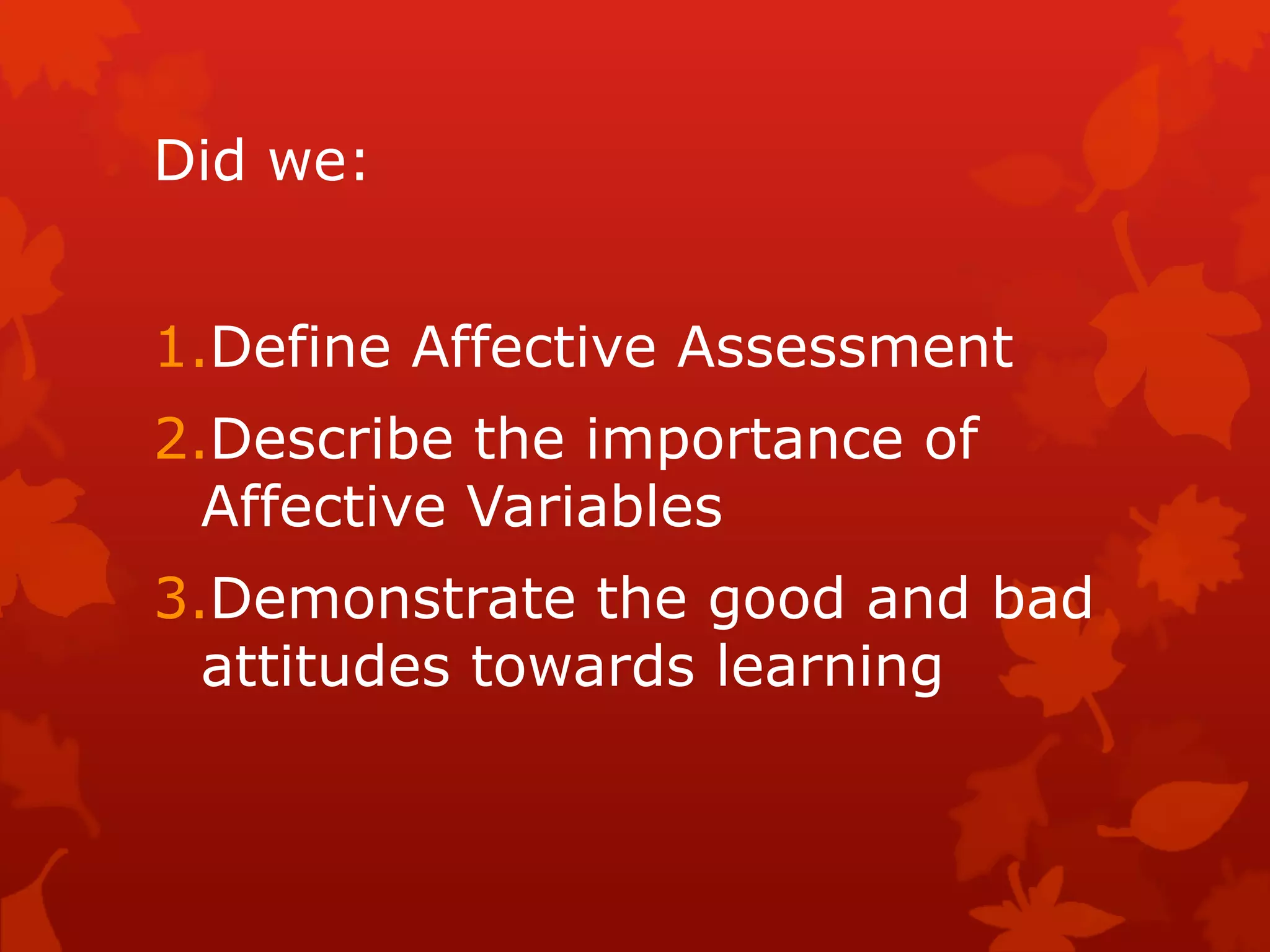 Did we:

1. Define Affective Assessment
2. Describe the importance of Affective Variables
3. Demonstrate the good and bad attitudes towards learning